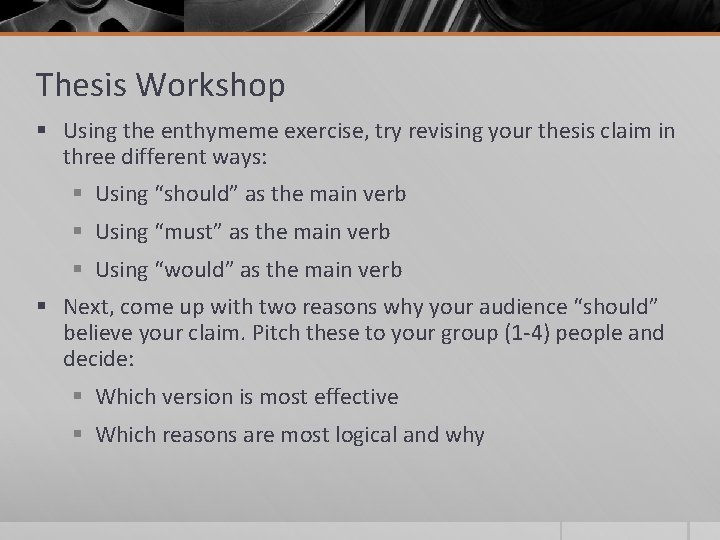 Thesis Workshop

▪ Using the enthymeme exercise, try revising your thesis claim in three different ways:

▪ Using “should” as the main verb

▪ Using “must” as the main verb

▪ Using “would” as the main verb

▪ Next, come up with two reasons why your audience “should” believe your claim. Pitch these to your group (1-4) people and decide:

▪ Which version is most effective

▪ Which reasons are most logical and why